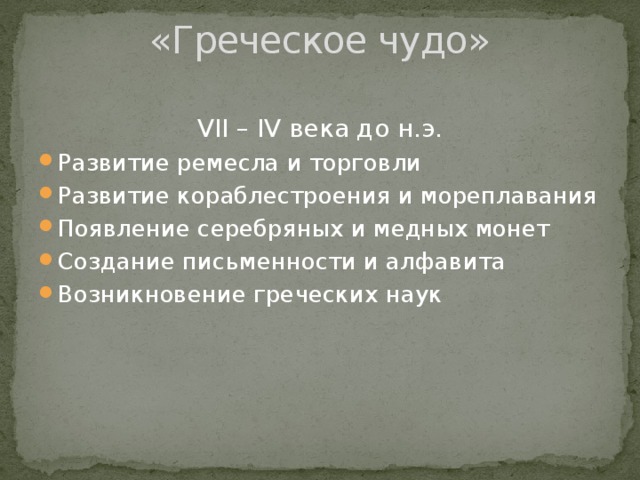 «Греческое чудо»

VII – IV века до н.э.

- Развитие ремесла и торговли
- Развитие кораблестроения и мореплавания
- Появление серебряных и медных монет
- Создание письменности и алфавита
- Возникновение греческих наук